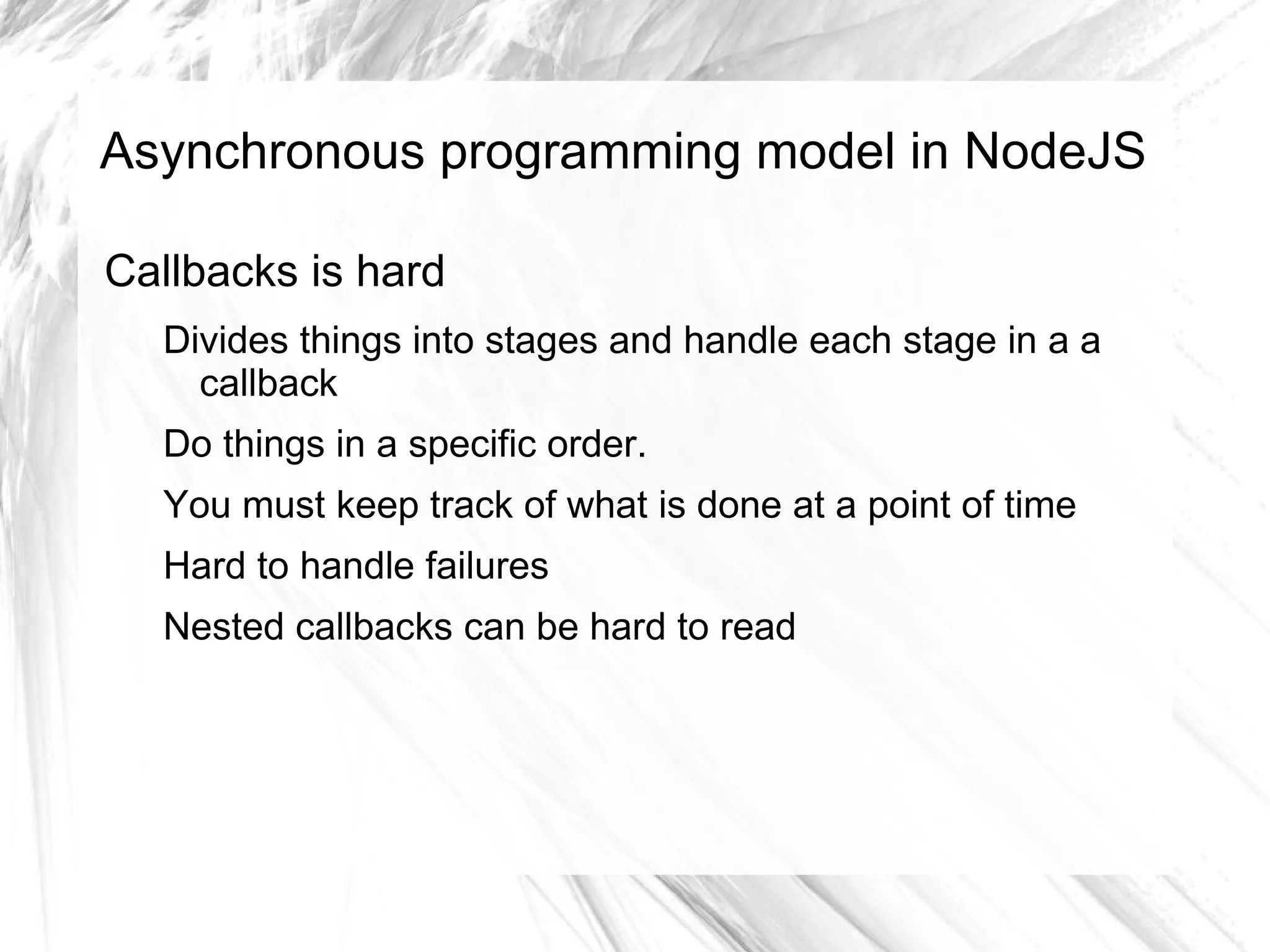 Asynchronous programming model in NodeJS

Callbacks is hard

Divides things into stages and handle each stage in a a callback

Do things in a specific order.

You must keep track of what is done at a point of time

Hard to handle failures

Nested callbacks can be hard to read